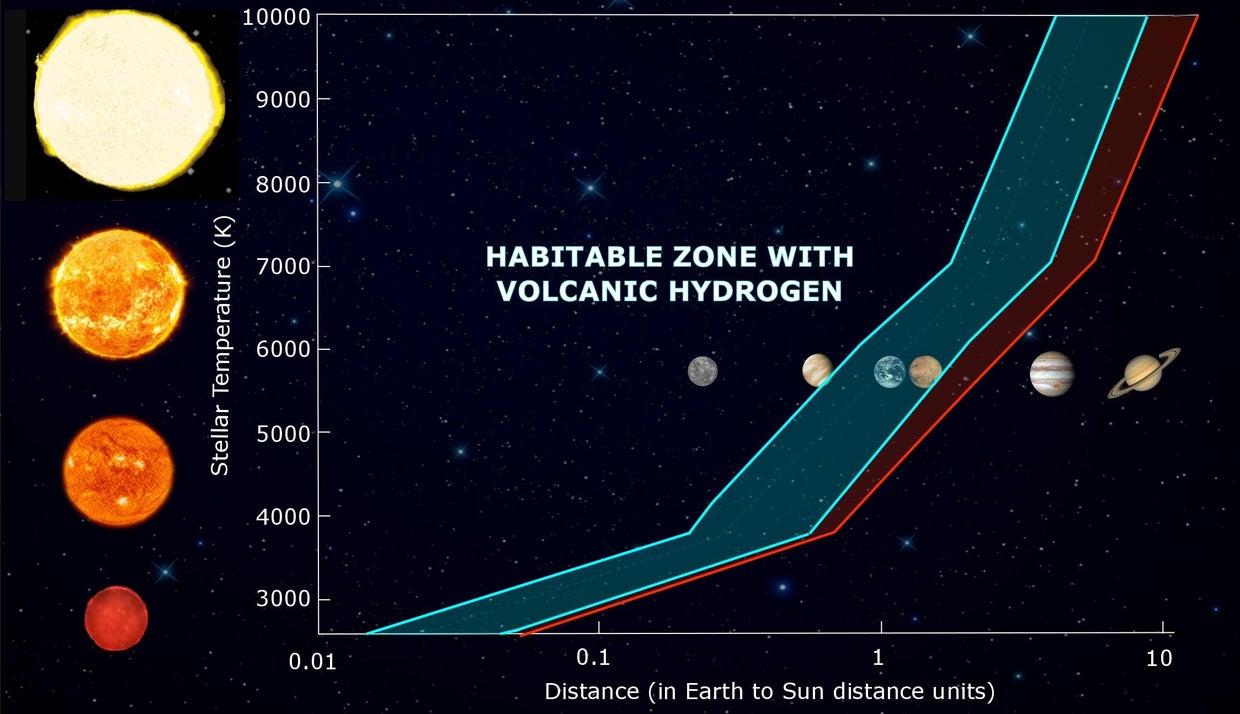 10000
9000
8000
7000
6000
5000
4000
3000
Stellar Temperature (K)

HABITABLE ZONE WITH VOLCANIC HYDROGEN

0.01
0.1
1
10
Distance (in Earth to Sun distance units)